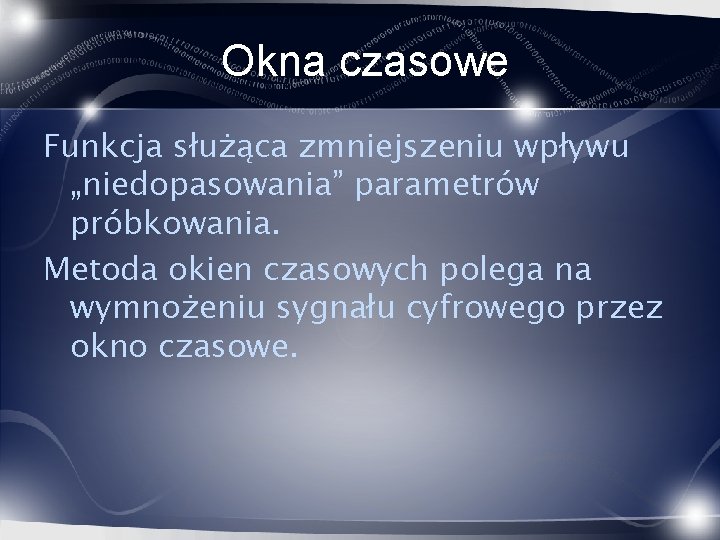 Okna czasowe

Funkcja służąca zmniejszeniu wpływu „niedopasowania” parametrów próbkowania.

Metoda okien czasowych polega na wymnożeniu sygnału cyfrowego przez okno czasowe.